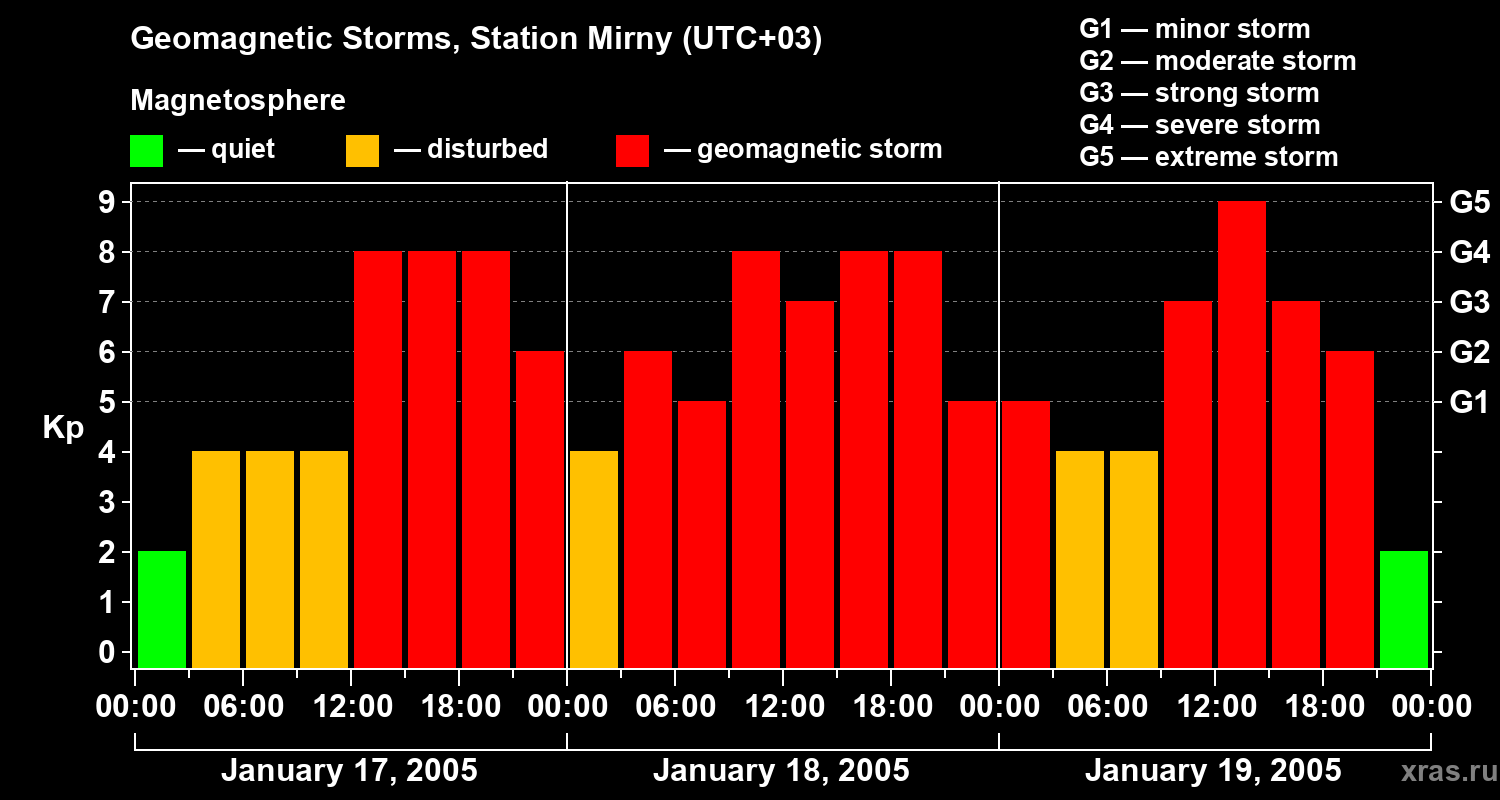 Geomagnetic Storms, Station Mirny (UTC+03)

Magnetosphere

— quiet — disturbed — geomagnetic storm

G1 — minor storm
G2 — moderate storm
G3 — strong storm
G4 — severe storm
G5 — extreme storm

Kp

9
8
7
6
5
4
3
2
1
0

G5
G4
G3
G2
G1

00:00 06:00 12:00 18:00 00:00 06:00 12:00 18:00 00:00 06:00 12:00 18:00 00:00

January 17, 2005
January 18, 2005
January 19, 2005

xras.ru